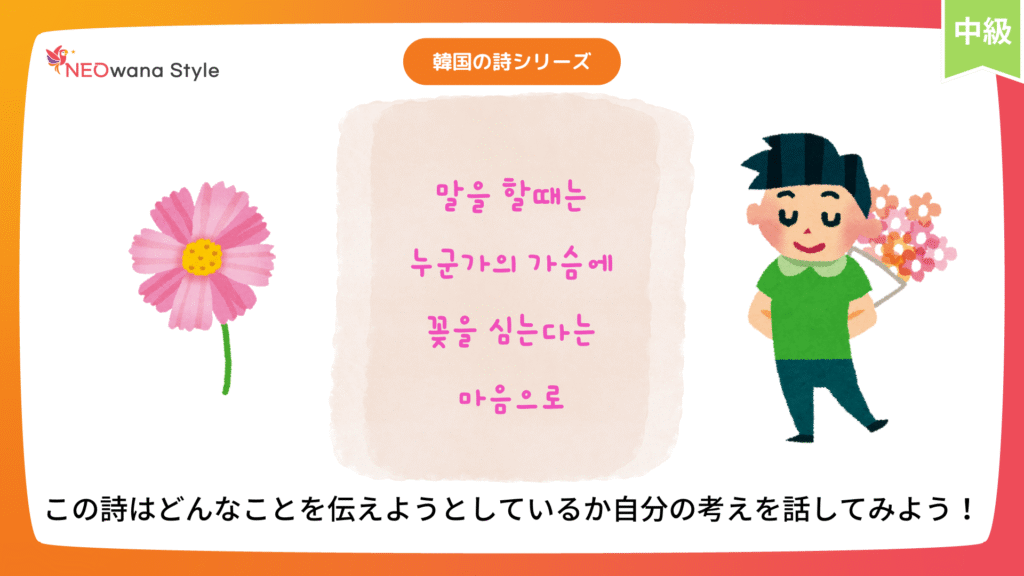 NEOwana Style

韓国の詩シリーズ

中級

말을 할때는
누군가의 가슴에
꽃을 심는다는
마음으로

この詩はどんなことを伝えようとしているか自分の考えを話してみよう！